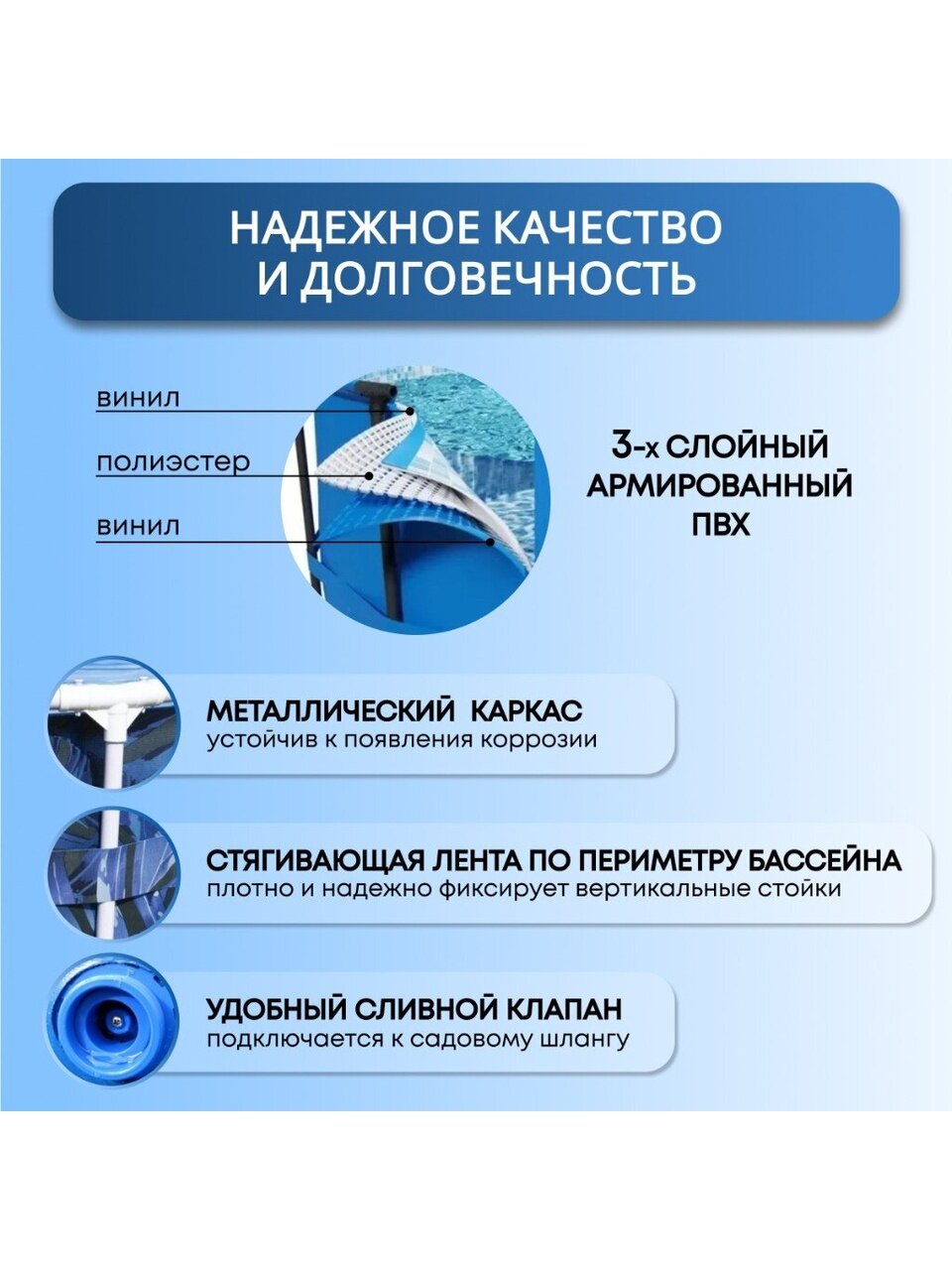 НАДЕЖНОЕ КАЧЕСТВО И ДОЛГОВЕЧНОСТЬ

винил

полиэстер

винил

3-х СЛОЙНЫЙ АРМИРОВАННЫЙ ПВХ

МЕТАЛЛИЧЕСКИЙ КАРКАС
устойчив к появления коррозии

СТЯГИВАЮЩАЯ ЛЕНТА ПО ПЕРИМЕТРУ БАССЕЙНА
плотно и надежно фиксирует вертикальные стойки

УДОБНЫЙ СЛИВНОЙ КЛАПАН
подключается к садовому шлангу